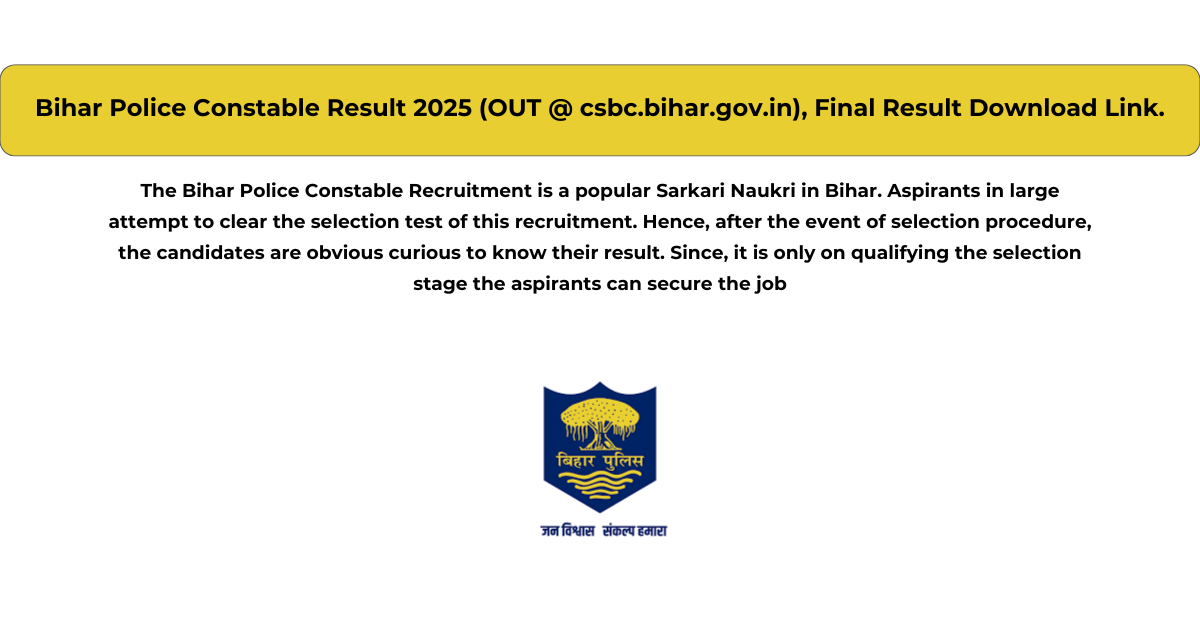 Bihar Police Constable Result 2025 (OUT @ csbc.bihar.gov.in), Final Result Download Link.

The Bihar Police Constable Recruitment is a popular Sarkari Naukri in Bihar. Aspirants in large attempt to clear the selection test of this recruitment. Hence, after the event of selection procedure, the candidates are obvious curious to know their result. Since, it is only on qualifying the selection stage the aspirants can secure the job

बिहार पुलिस

जन विश्वास संकल्प हमारा